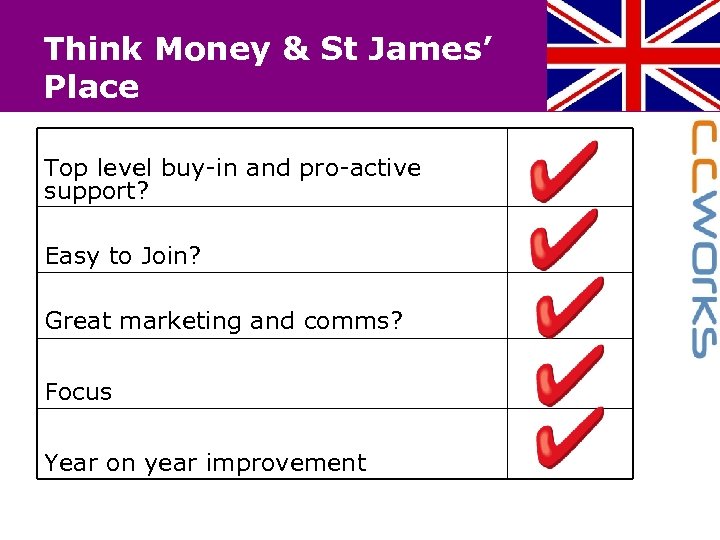 Think Money & St James' Place

| | |
|---|---|
| Top level buy-in and pro-active support? | ✓ |
| Easy to Join? | ✓ |
| Great marketing and comms? | ✓ |
| Focus | ✓ |
| Year on year improvement | ✓ |

CCWORKS